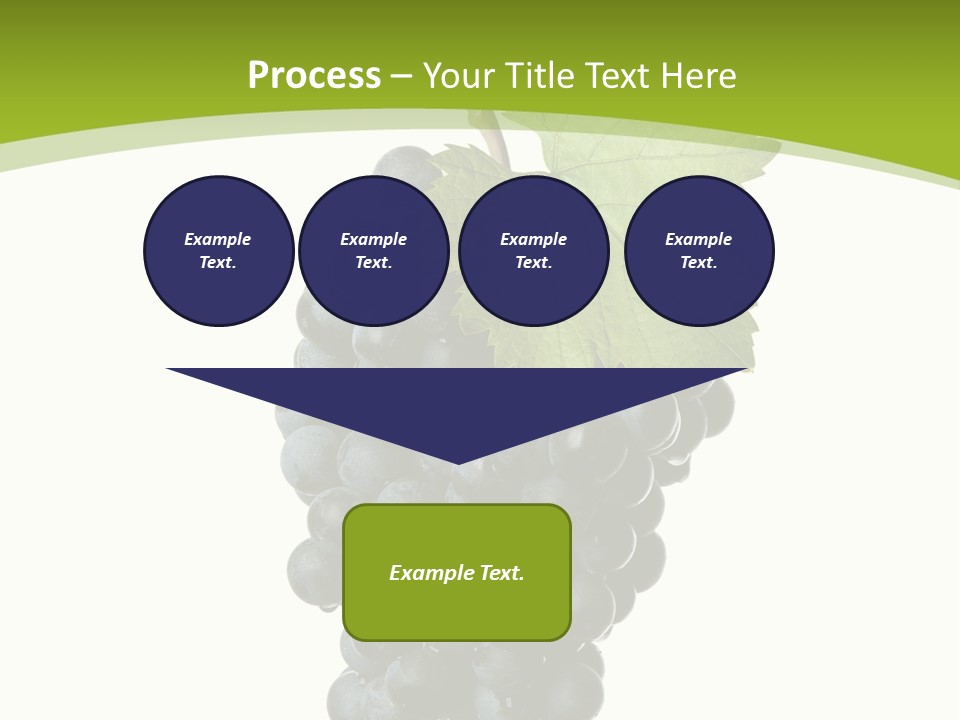 Process – Your Title Text Here

Example Text.

Example Text.

Example Text.

Example Text.

Example Text.